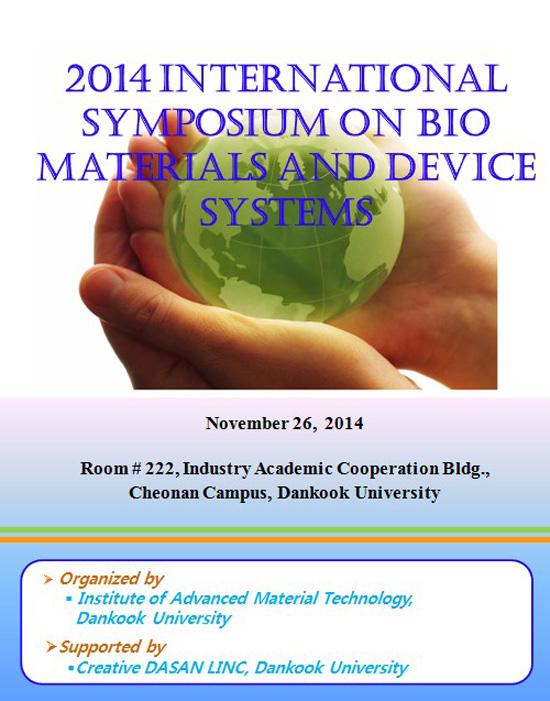 2014 INTERNATIONAL SYMPOSIUM ON BIO MATERIALS AND DEVICE SYSTEMS

November 26, 2014

Room # 222, Industry Academic Cooperation Bldg., Cheonan Campus, Dankook University

➢ Organized by
▪ Institute of Advanced Material Technology, Dankook University

➢ Supported by
▪ Creative DASAN LINC, Dankook University